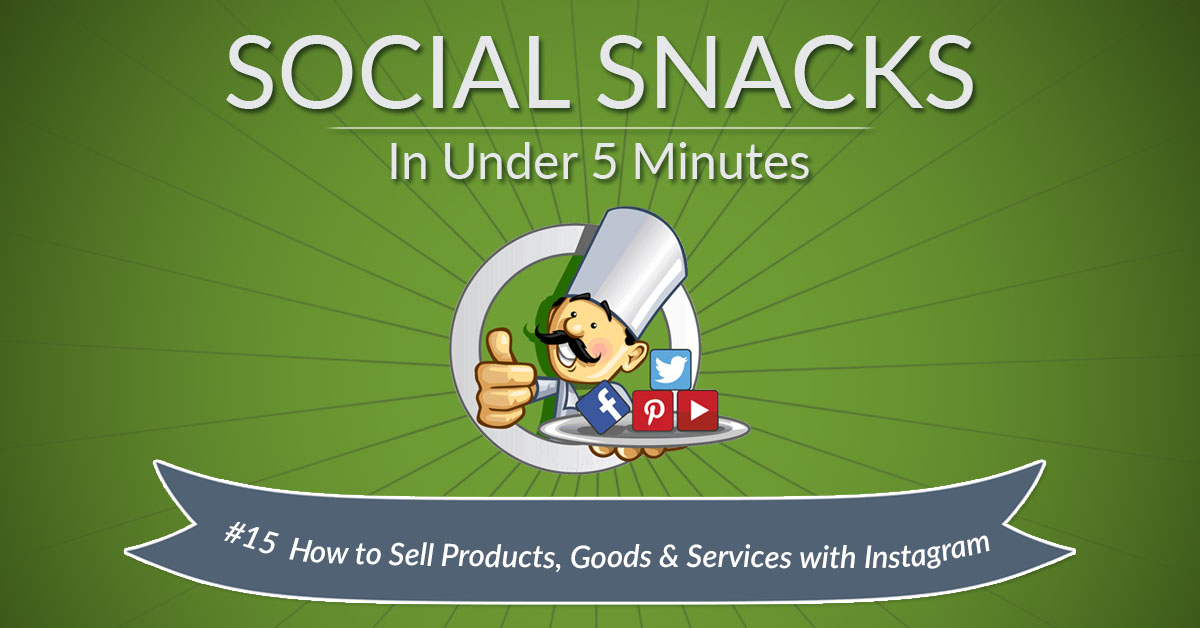 SOCIAL SNACKS

In Under 5 Minutes

#15 How to Sell Products, Goods & Services with Instagram